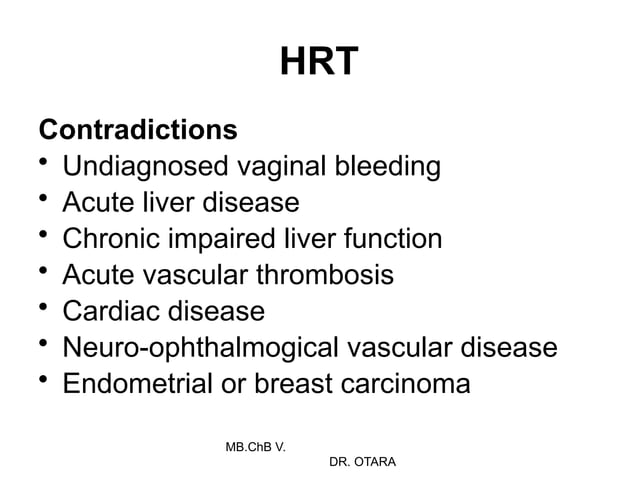 HRT

Contradictions
• Undiagnosed vaginal bleeding
• Acute liver disease
• Chronic impaired liver function
• Acute vascular thrombosis
• Cardiac disease
• Neuro-ophthalmogical vascular disease
• Endometrial or breast carcinoma

MB.ChB V.
DR. OTARA